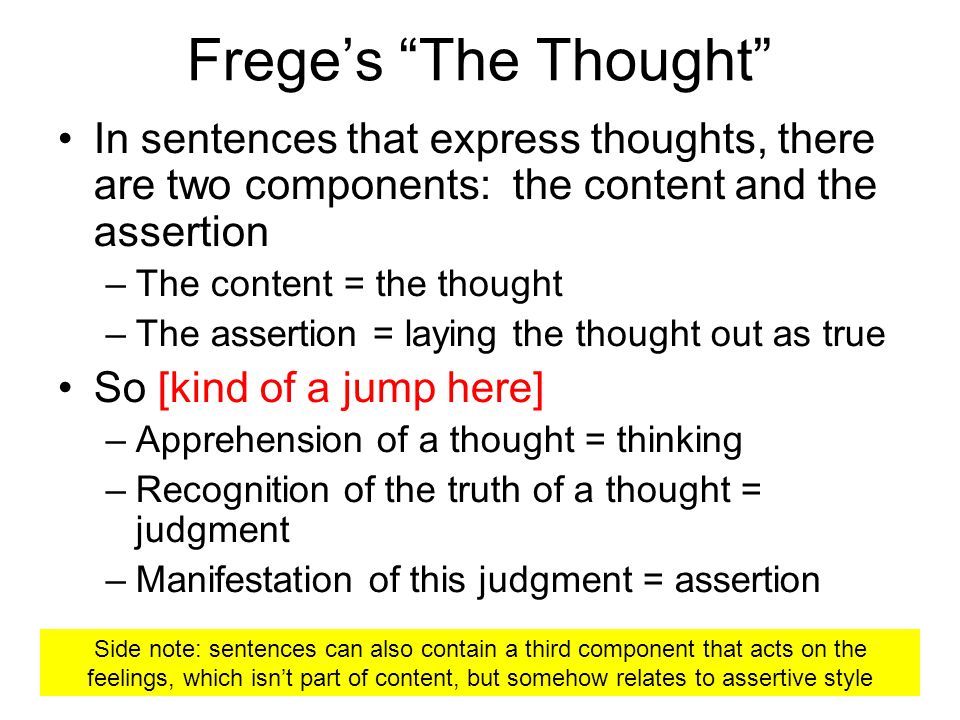 Frege’s “The Thought”

• In sentences that express thoughts, there are two components: the content and the assertion
– The content = the thought
– The assertion = laying the thought out as true

• So [kind of a jump here]
– Apprehension of a thought = thinking
– Recognition of the truth of a thought = judgment
– Manifestation of this judgment = assertion

Side note: sentences can also contain a third component that acts on the feelings, which isn’t part of content, but somehow relates to assertive style